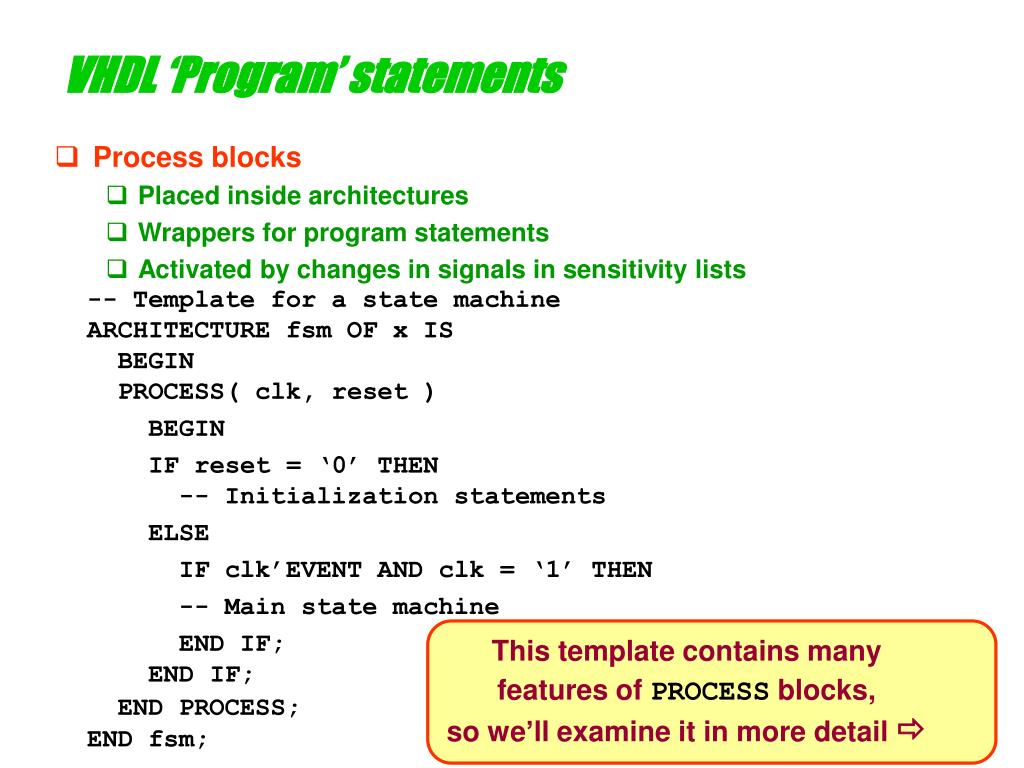 VHDL ‘Program’ statements

❑ Process blocks

❑ Placed inside architectures

❑ Wrappers for program statements

❑ Activated by changes in signals in sensitivity lists

-- Template for a state machine
ARCHITECTURE fsm OF x IS
BEGIN
PROCESS( clk, reset )
BEGIN
IF reset = ‘0’ THEN
-- Initialization statements
ELSE
IF clk’EVENT AND clk = ‘1’ THEN
-- Main state machine
END IF;
END IF;
END PROCESS;
END fsm;

This template contains many features of PROCESS blocks, so we’ll examine it in more detail ⇨